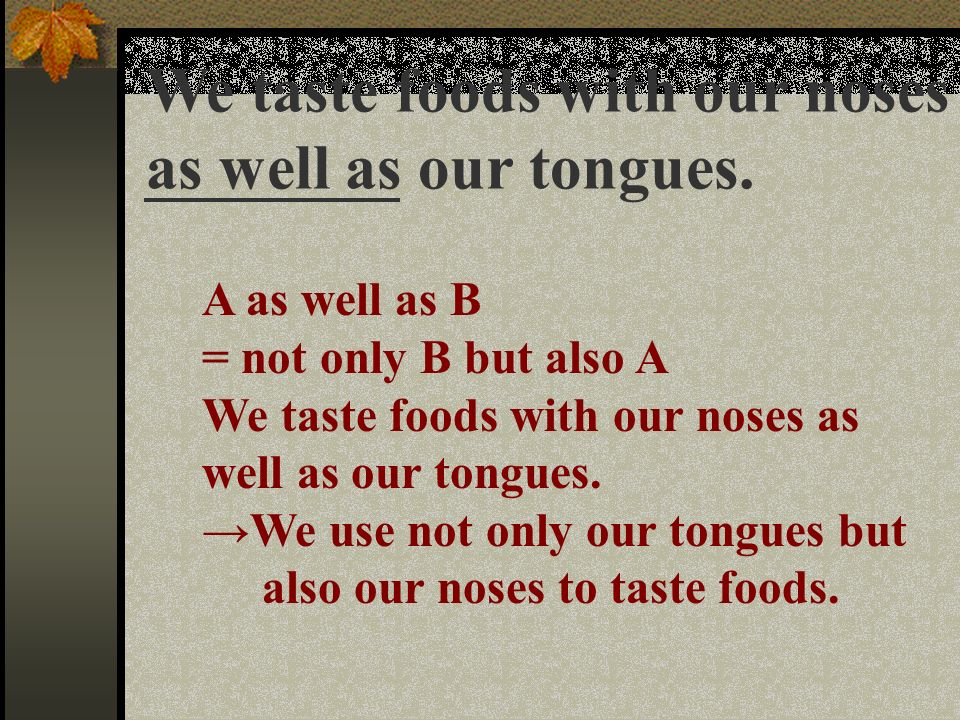 We taste foods with our noses as well as our tongues.

A as well as B
= not only B but also A
We taste foods with our noses as well as our tongues.
→We use not only our tongues but also our noses to taste foods.